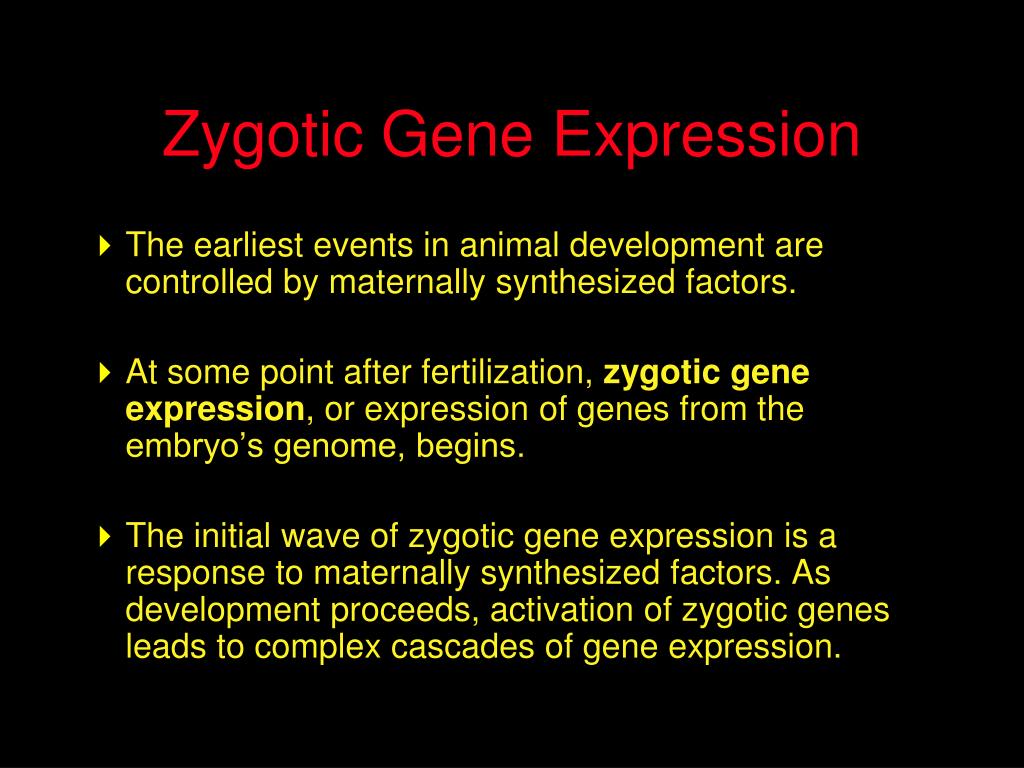 Zygotic Gene Expression

The earliest events in animal development are controlled by maternally synthesized factors.

At some point after fertilization, zygotic gene expression, or expression of genes from the embryo’s genome, begins.

The initial wave of zygotic gene expression is a response to maternally synthesized factors. As development proceeds, activation of zygotic genes leads to complex cascades of gene expression.